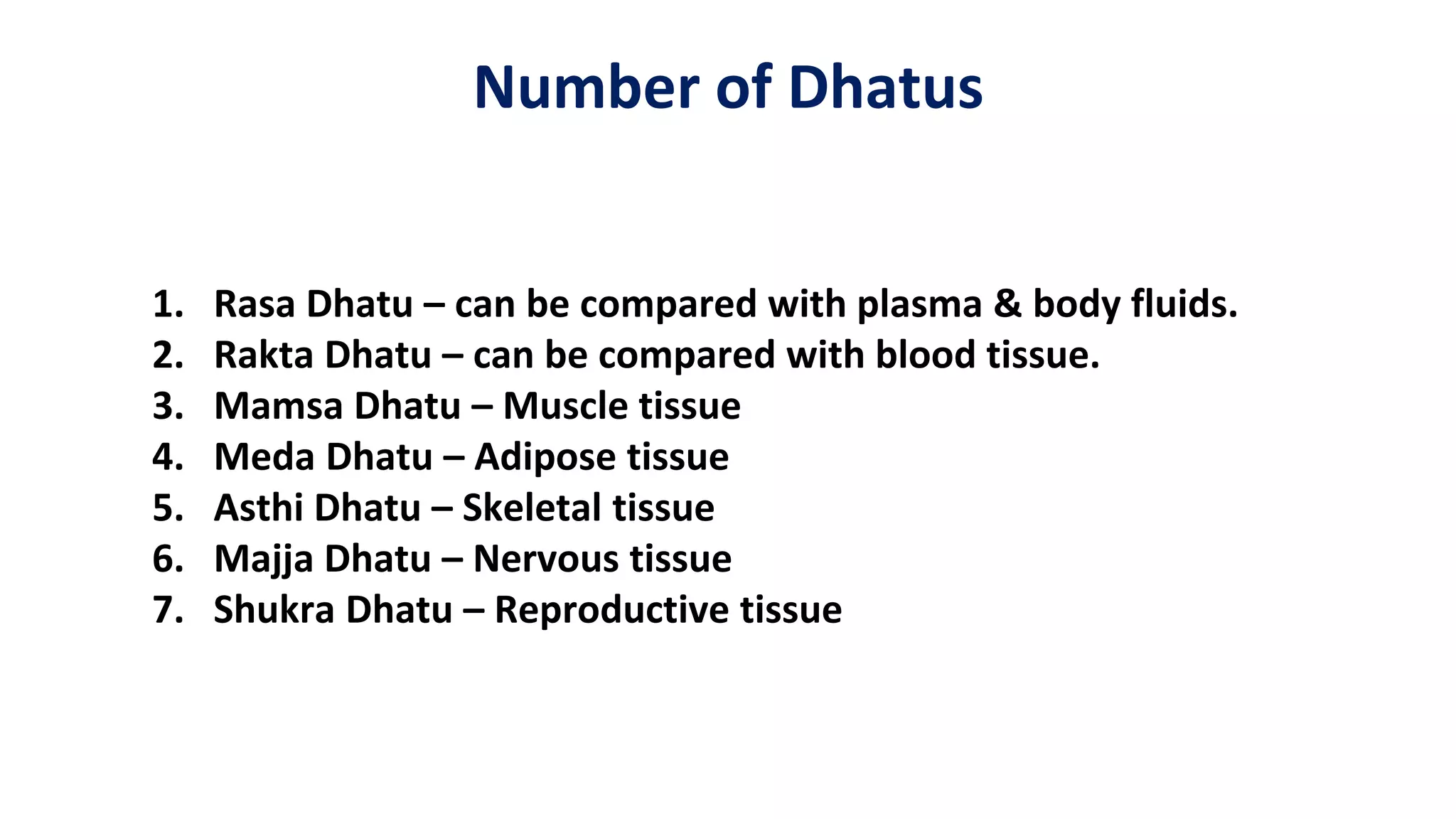 Number of Dhatus

1. Rasa Dhatu – can be compared with plasma & body fluids.
2. Rakta Dhatu – can be compared with blood tissue.
3. Mamsa Dhatu – Muscle tissue
4. Meda Dhatu – Adipose tissue
5. Asthi Dhatu – Skeletal tissue
6. Majja Dhatu – Nervous tissue
7. Shukra Dhatu – Reproductive tissue